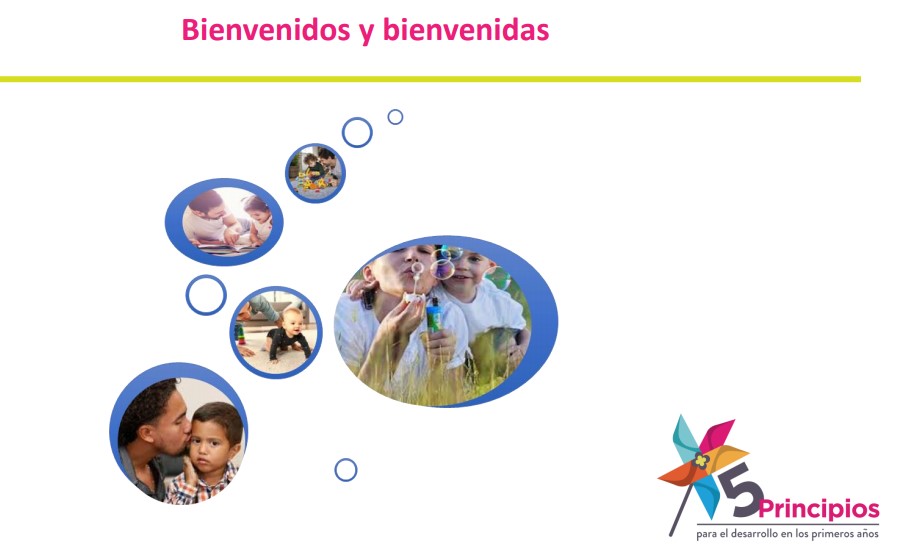 Bienvenidos y bienvenidas

5 Principios
para el desarrollo en los primeros años